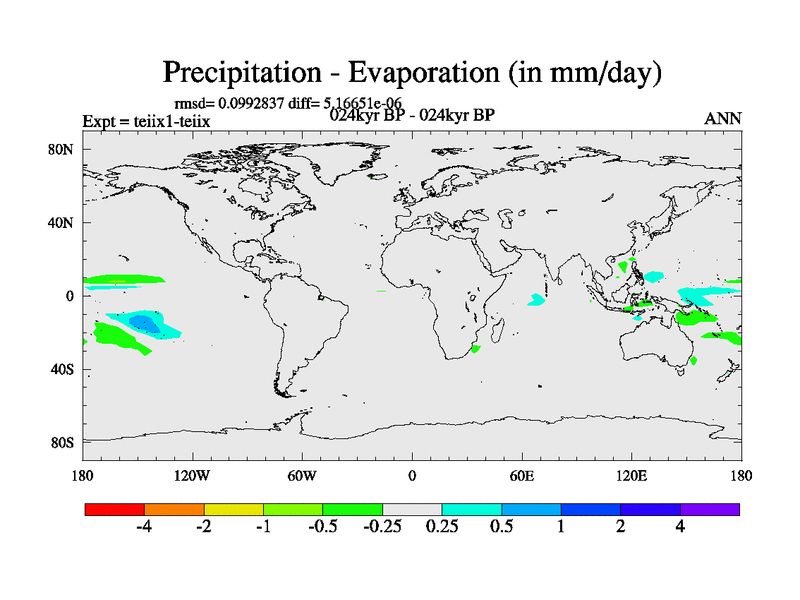 Precipitation - Evaporation (in mm/day)

rmsd= 0.0992837 diff= 5.16651e-06

Expt = teiix1-teiix

024kyr BP - 024kyr BP

ANN

80N

40N

0

40S

80S

180

120W

60W

0

60E

120E

180

-4

-2

-1

-0.5

-0.25

0.25

0.5

1

2

4